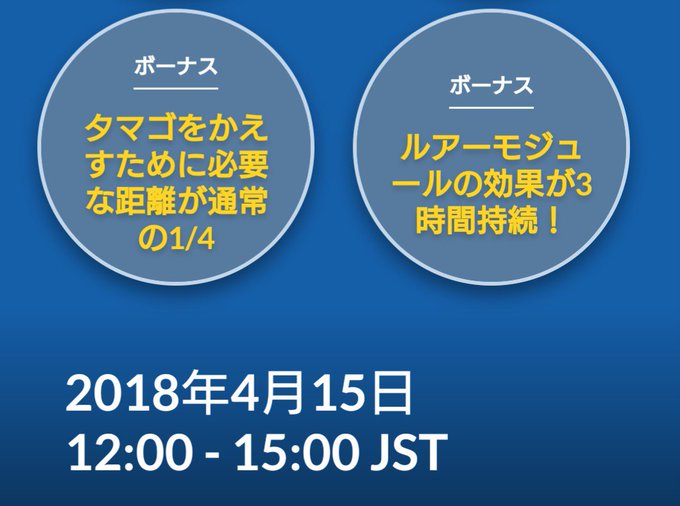 ボーナス

タマゴをかえすために必要な距離が通常の1/4

ボーナス

ルアーモジュールの効果が3時間持続！

2018年4月15日
12:00 - 15:00 JST